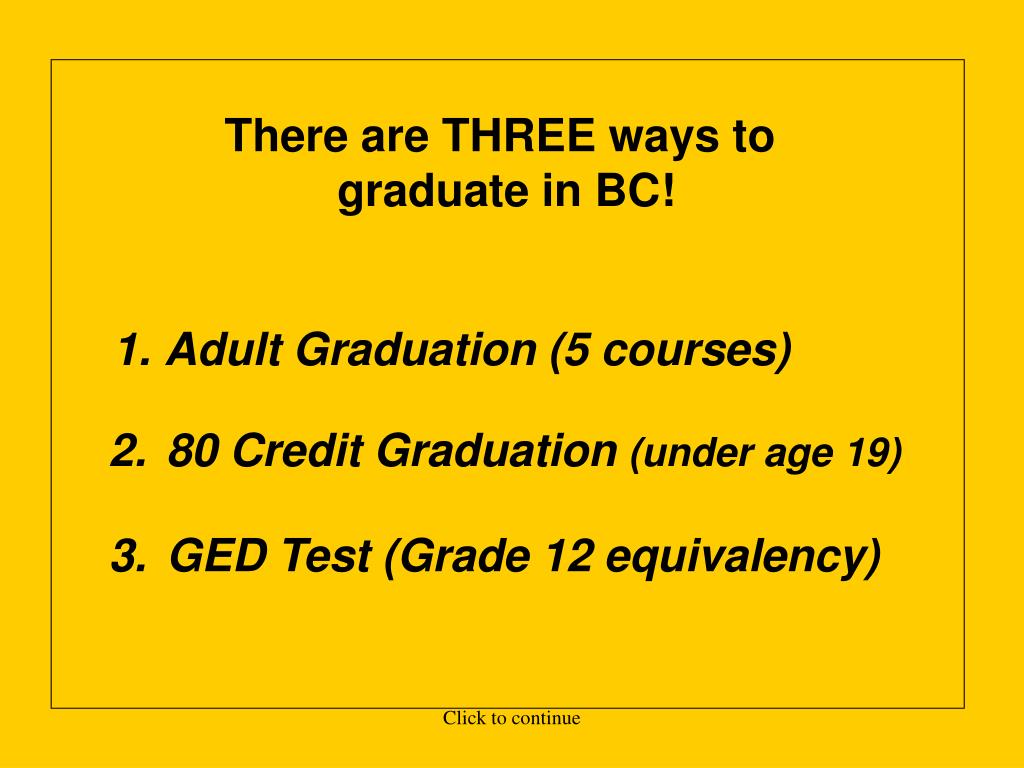 There are THREE ways to graduate in BC!

1. Adult Graduation (5 courses)

2. 80 Credit Graduation (under age 19)

3. GED Test (Grade 12 equivalency)

Click to continue